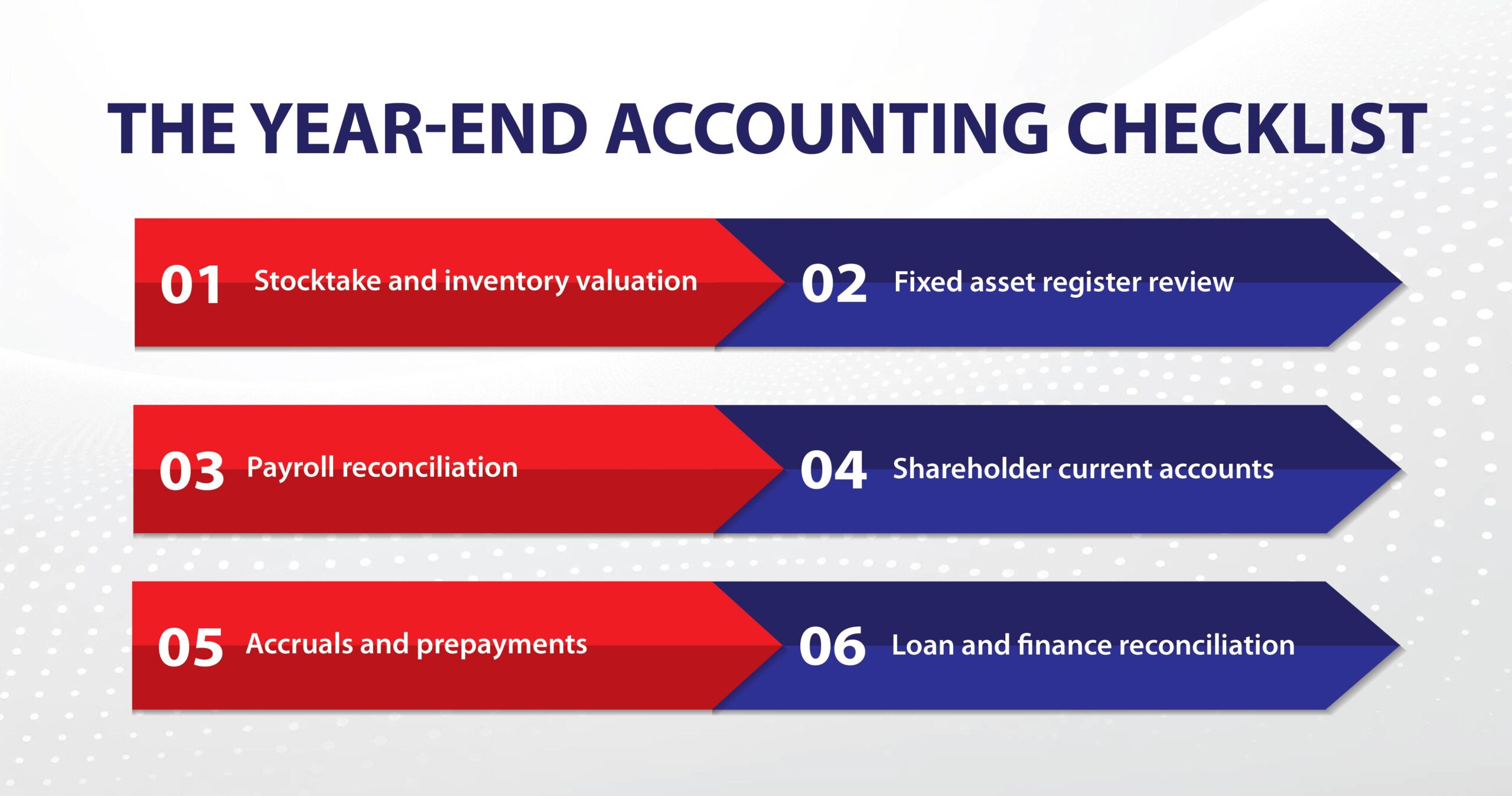 THE YEAR-END ACCOUNTING CHECKLIST

01 Stocktake and inventory valuation

02 Fixed asset register review

03 Payroll reconciliation

04 Shareholder current accounts

05 Accruals and prepayments

06 Loan and finance reconciliation